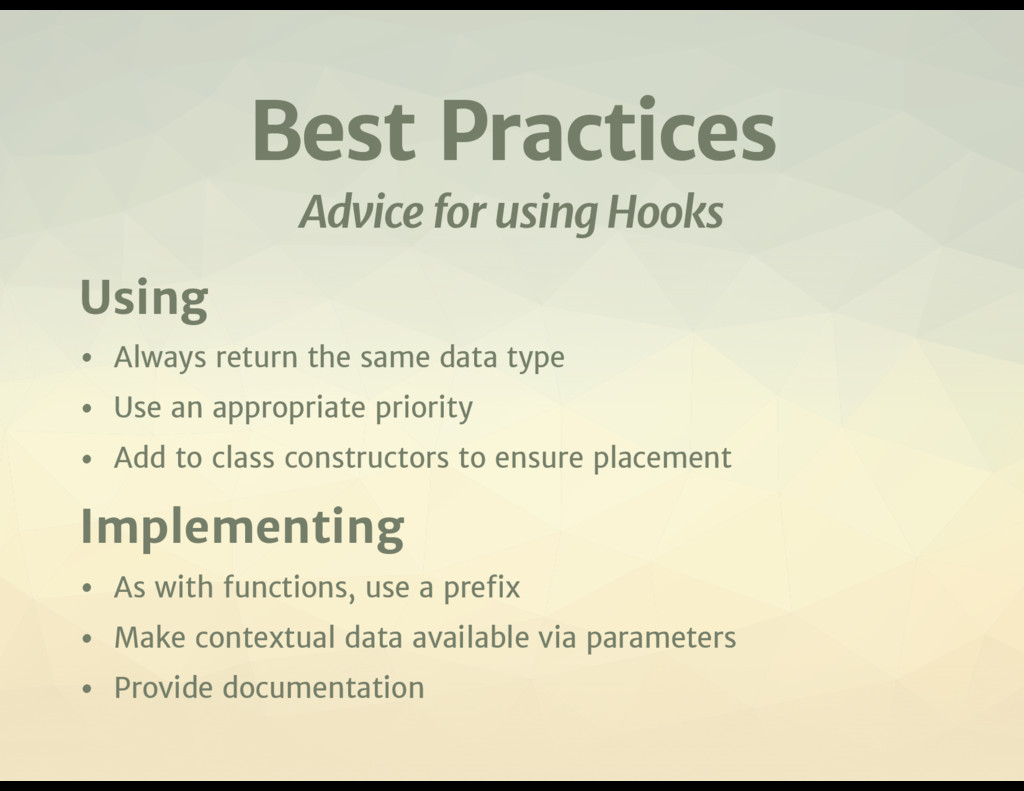 Best Practices

Advice for using Hooks

Using

• Always return the same data type
• Use an appropriate priority
• Add to class constructors to ensure placement

Implementing

• As with functions, use a prefix
• Make contextual data available via parameters
• Provide documentation